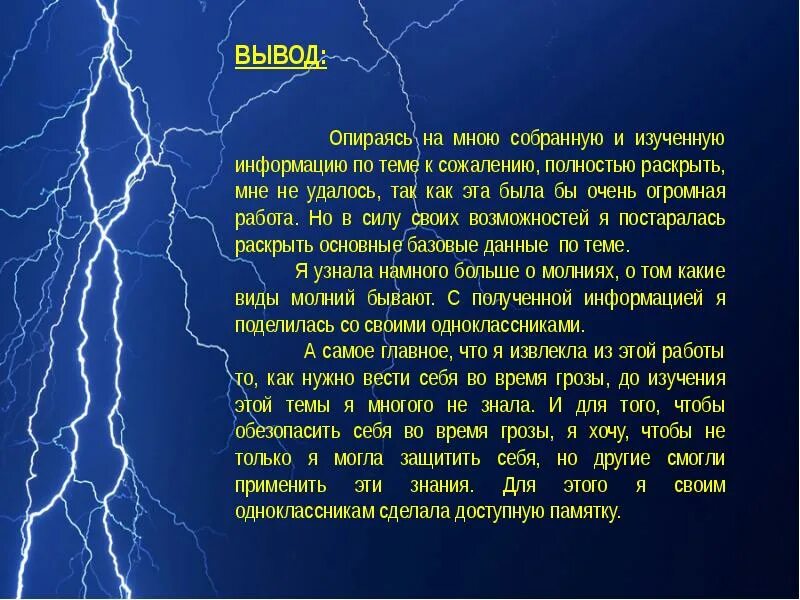 ВЫВОД:

Опираясь на мною собранную и изученную информацию по теме к сожалению, полностью раскрыть, мне не удалось, так как эта была бы очень огромная работа. Но в силу своих возможностей я постаралась раскрыть основные базовые данные по теме.

Я узнала намного больше о молниях, о том какие виды молний бывают. С полученной информацией я поделилась со своими одноклассниками.

А самое главное, что я извлекла из этой работы то, как нужно вести себя во время грозы, до изучения этой темы я многого не знала. И для того, чтобы обезопасить себя во время грозы, я хочу, чтобы не только я могла защитить себя, но другие смогли применить эти знания. Для этого я своим одноклассникам сделала доступную памятку.